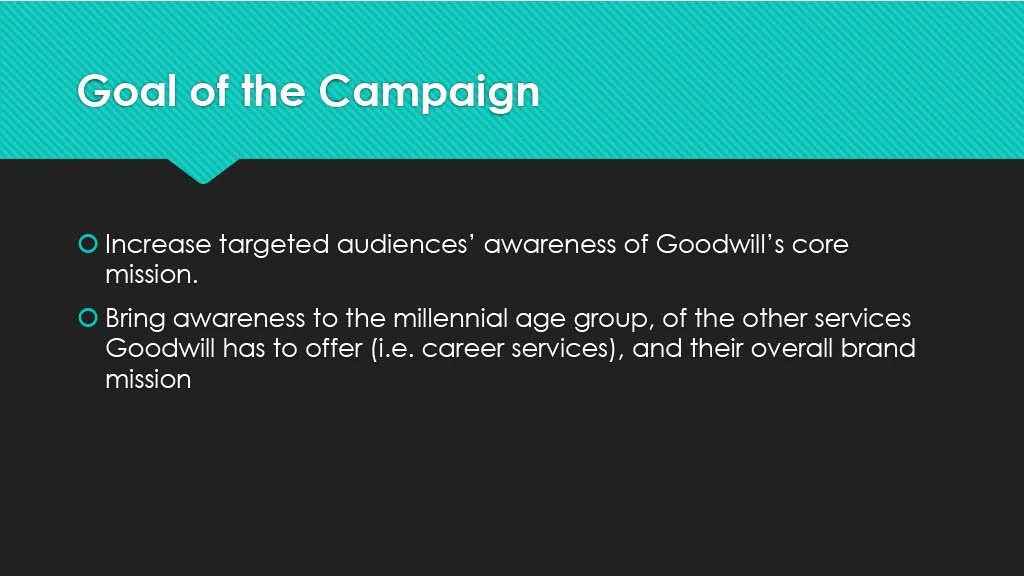 Goal of the Campaign

Increase targeted audiences' awareness of Goodwill's core mission.

Bring awareness to the millennial age group, of the other services Goodwill has to offer (i.e. career services), and their overall brand mission